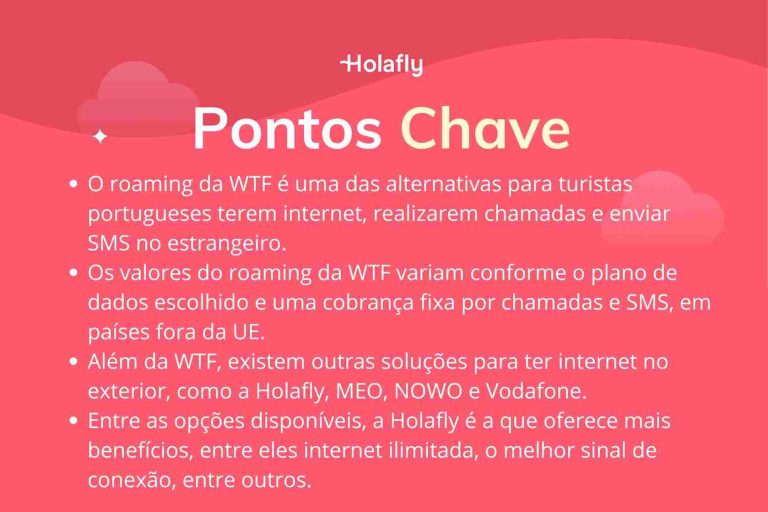 Holafly

Pontos Chave

• O roaming da WTF é uma das alternativas para turistas portugueses terem internet, realizarem chamadas e enviar SMS no estrangeiro.
• Os valores do roaming da WTF variam conforme o plano de dados escolhido e uma cobrança fixa por chamadas e SMS, em países fora da UE.
• Além da WTF, existem outras soluções para ter internet no exterior, como a Holafly, MEO, NOWO e Vodafone.
• Entre as opções disponíveis, a Holafly é a que oferece mais benefícios, entre eles internet ilimitada, o melhor sinal de conexão, entre outros.